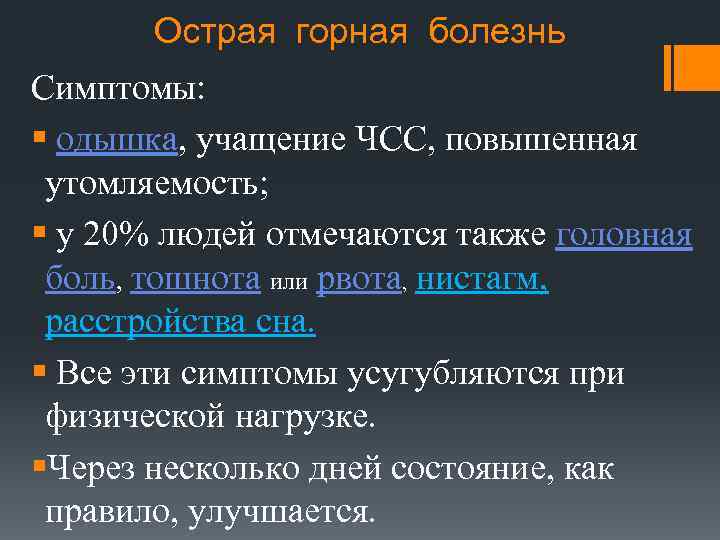 Острая горная болезнь

Симптомы:

▪ одышка, учащение ЧСС, повышенная утомляемость;

▪ у 20% людей отмечаются также головная боль, тошнота или рвота, нистагм, расстройства сна.

▪ Все эти симптомы усугубляются при физической нагрузке.

▪Через несколько дней состояние, как правило, улучшается.